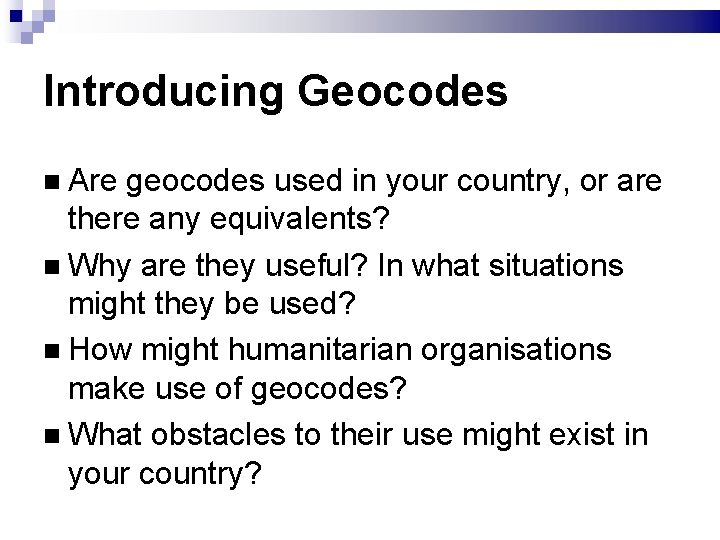 Introducing Geocodes

■ Are geocodes used in your country, or are there any equivalents?

■ Why are they useful? In what situations might they be used?

■ How might humanitarian organisations make use of geocodes?

■ What obstacles to their use might exist in your country?